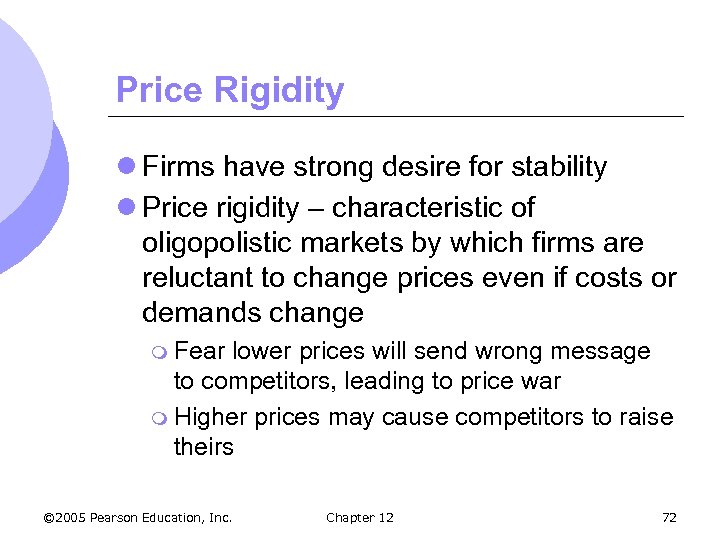 Price Rigidity

Firms have strong desire for stability

Price rigidity – characteristic of oligopolistic markets by which firms are reluctant to change prices even if costs or demands change

Fear lower prices will send wrong message to competitors, leading to price war

Higher prices may cause competitors to raise theirs

©2005 Pearson Education, Inc. Chapter 12 72